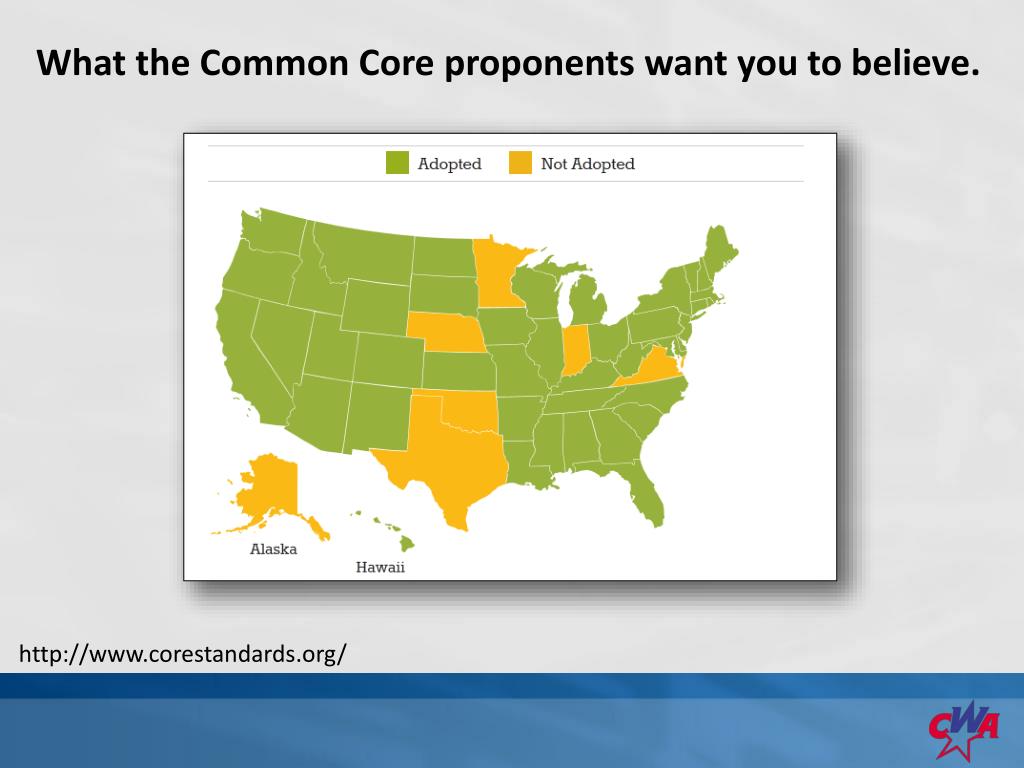 What the Common Core proponents want you to believe.

Adopted Not Adopted

Alaska

Hawaii

http://www.corestandards.org/

CWA